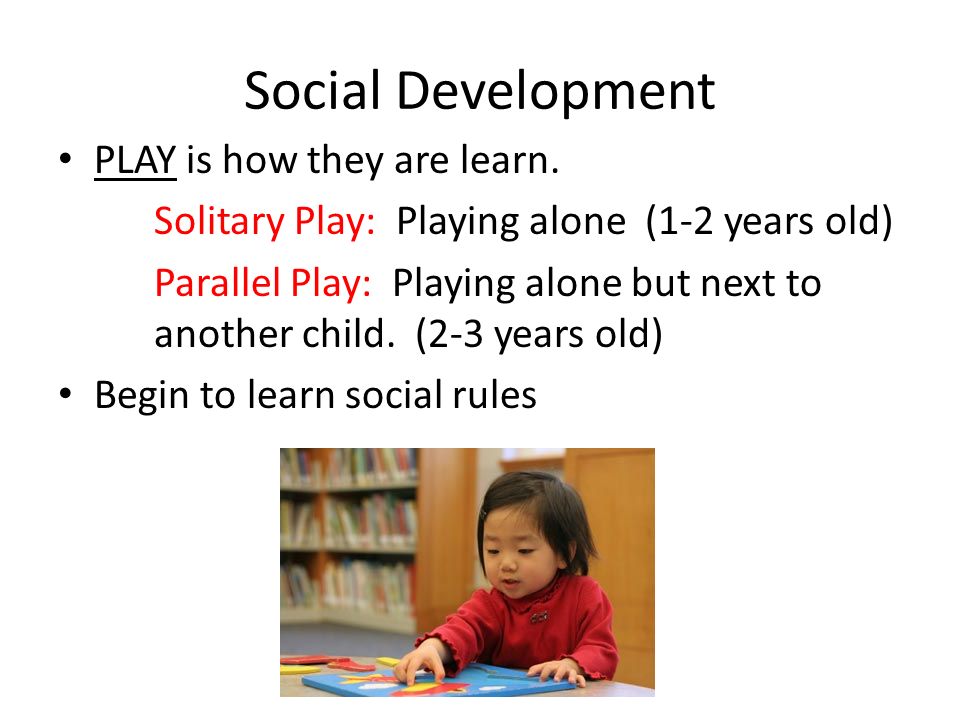 Social Development

• PLAY is how they are learn.

Solitary Play: Playing alone (1-2 years old)

Parallel Play: Playing alone but next to another child. (2-3 years old)

• Begin to learn social rules